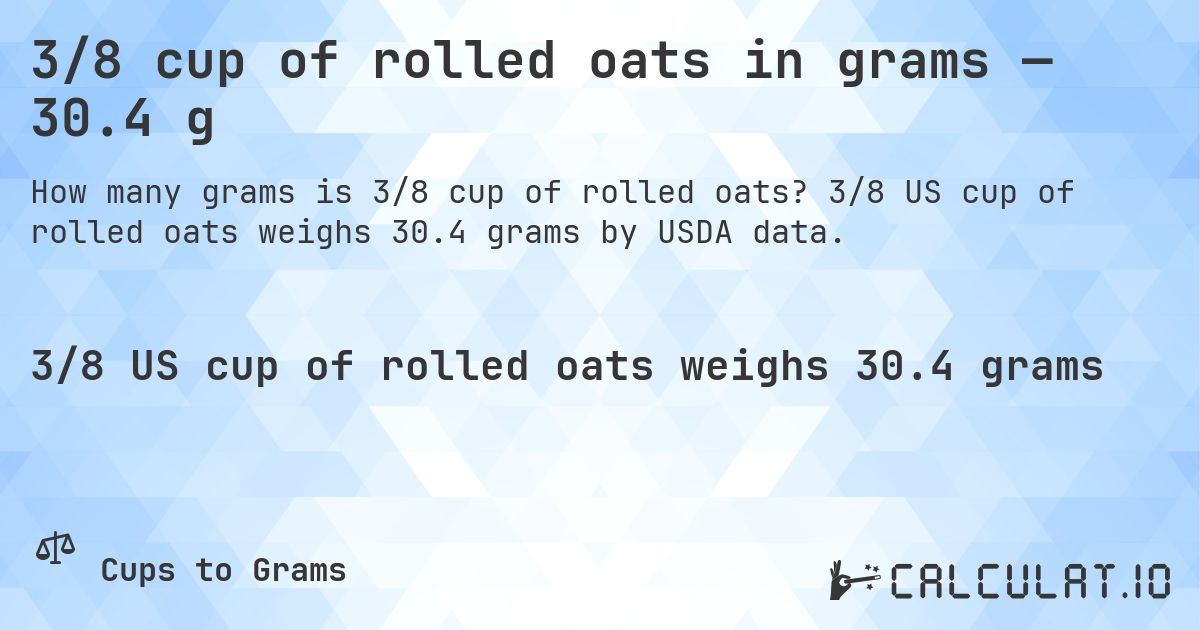 3/8 cup of rolled oats in grams — 30.4 g

How many grams is 3/8 cup of rolled oats? 3/8 US cup of rolled oats weighs 30.4 grams by USDA data.

3/8 US cup of rolled oats weighs 30.4 grams

Cups to Grams

CALCULAT.IO